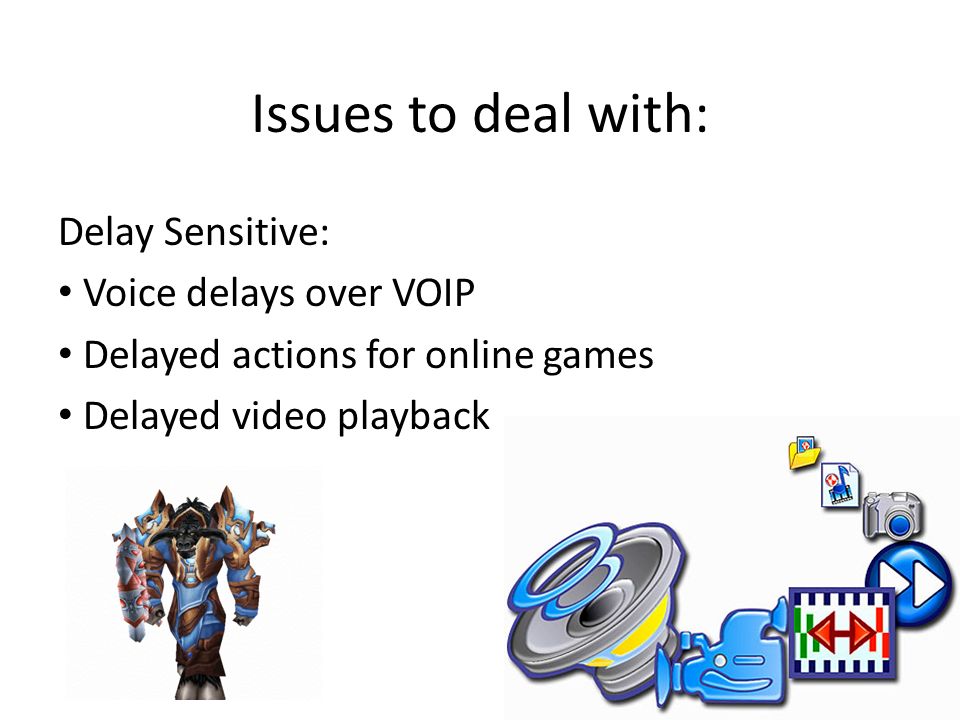 Issues to deal with:

Delay Sensitive:

• Voice delays over VOIP
• Delayed actions for online games
• Delayed video playback